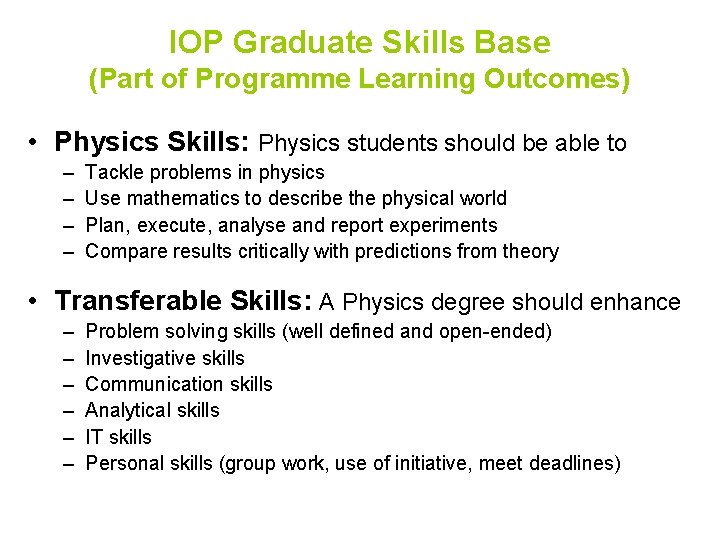 IOP Graduate Skills Base
(Part of Programme Learning Outcomes)

• Physics Skills: Physics students should be able to
– Tackle problems in physics
– Use mathematics to describe the physical world
– Plan, execute, analyse and report experiments
– Compare results critically with predictions from theory

• Transferable Skills: A Physics degree should enhance
– Problem solving skills (well defined and open-ended)
– Investigative skills
– Communication skills
– Analytical skills
– IT skills
– Personal skills (group work, use of initiative, meet deadlines)